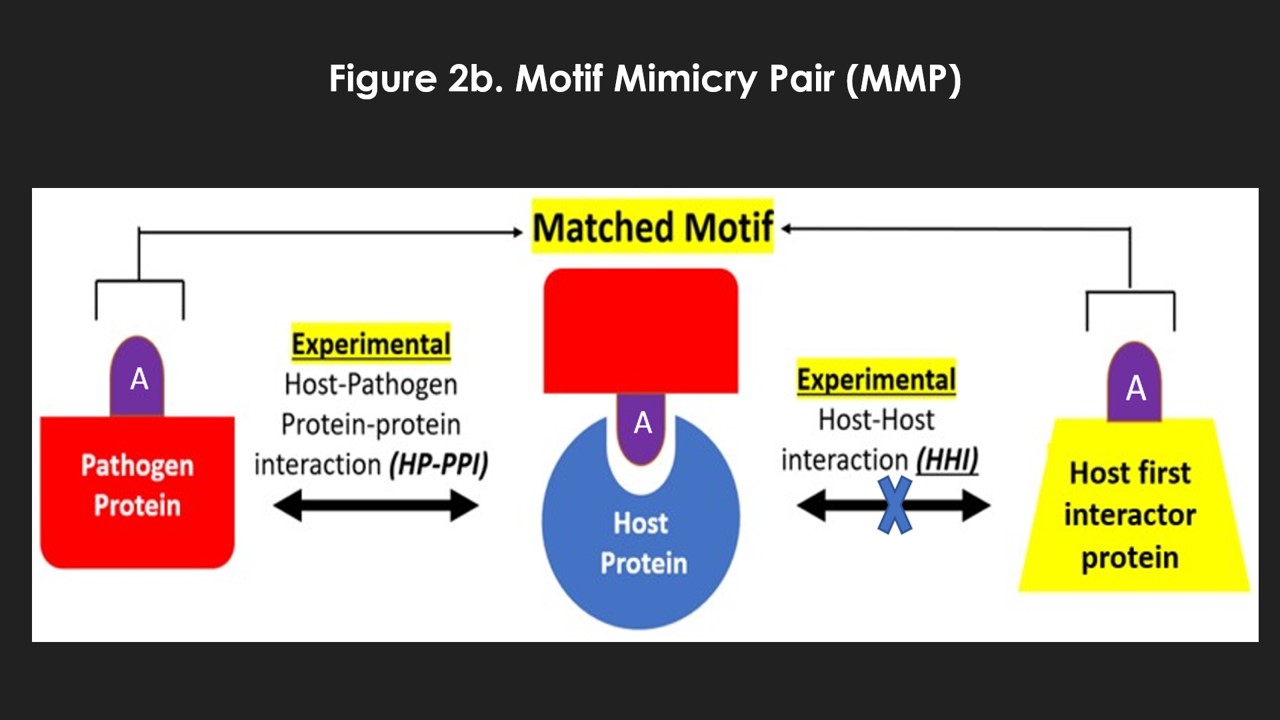 Figure 2b. Motif Mimicry Pair (MMP)

Matched Motif

A

Pathogen Protein

Experimental
Host-Pathogen Protein-protein interaction (HP-PPI)

A

Host Protein

Experimental
Host-Host interaction (HHI)

A

Host first interactor protein